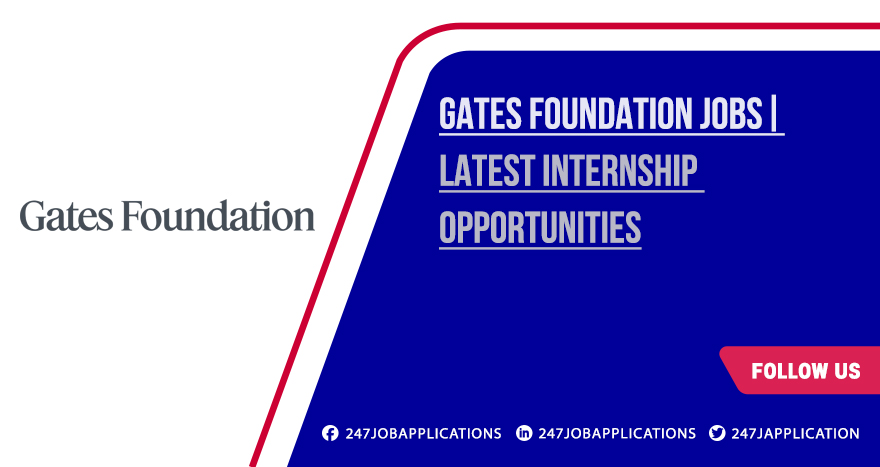 Gates Foundation

GATES FOUNDATION JOBS | LATEST INTERNSHIP OPPORTUNITIES

FOLLOW US

247JOBAPPLICATIONS 247JOBAPPLICATIONS 247JAPPLICATION